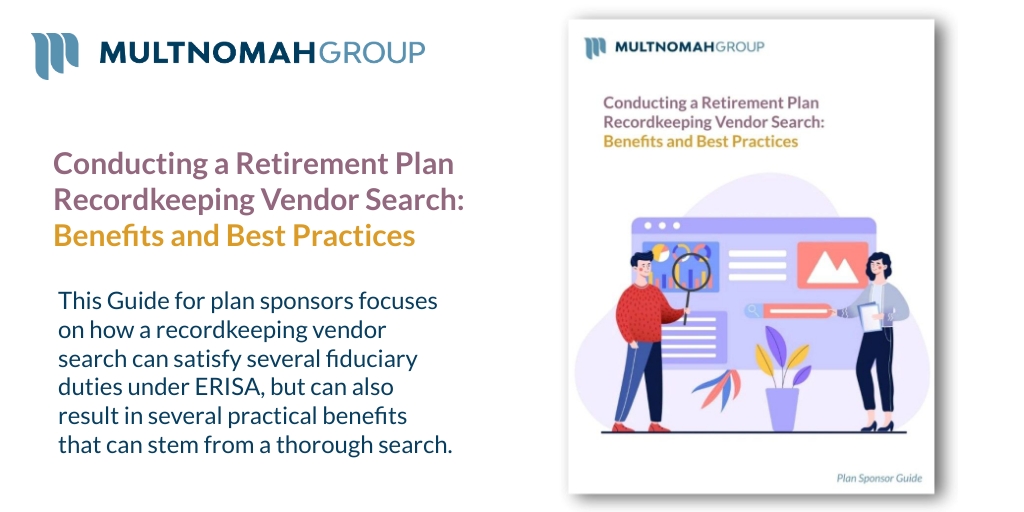 MULTNOMAHGROUP

Conducting a Retirement Plan Recordkeeping Vendor Search: Benefits and Best Practices

This Guide for plan sponsors focuses on how a recordkeeping vendor search can satisfy several fiduciary duties under ERISA, but can also result in several practical benefits that can stem from a thorough search.

MULTNOMAHGROUP

Conducting a Retirement Plan Recordkeeping Vendor Search: Benefits and Best Practices

Plan Sponsor Guide